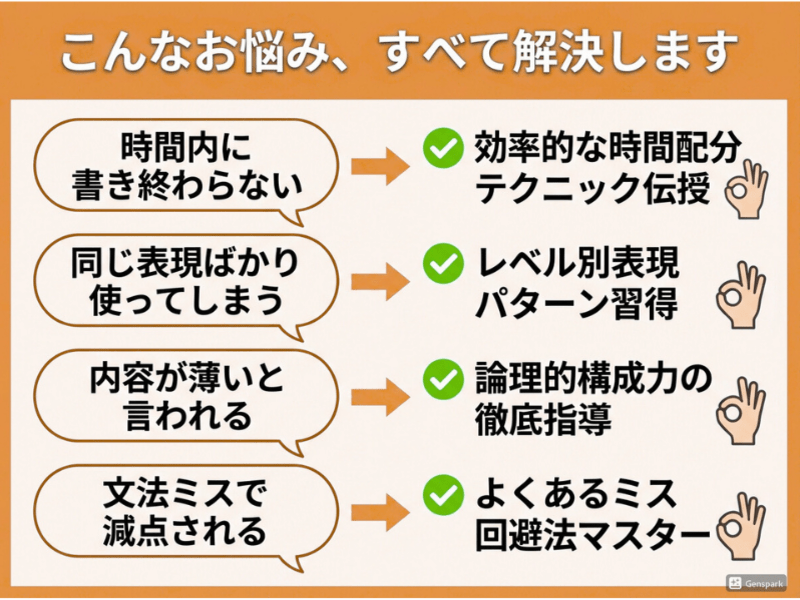 こんなお悩み、すべて解決します

時間内に書き終わらない

効率的な時間配分テクニック伝授

同じ表現ばかり使ってしまう

レベル別表現パターン習得

内容が薄いと言われる

論理的構成力の徹底指導

文法ミスで減点される

よくあるミス回避法マスター

Genspark